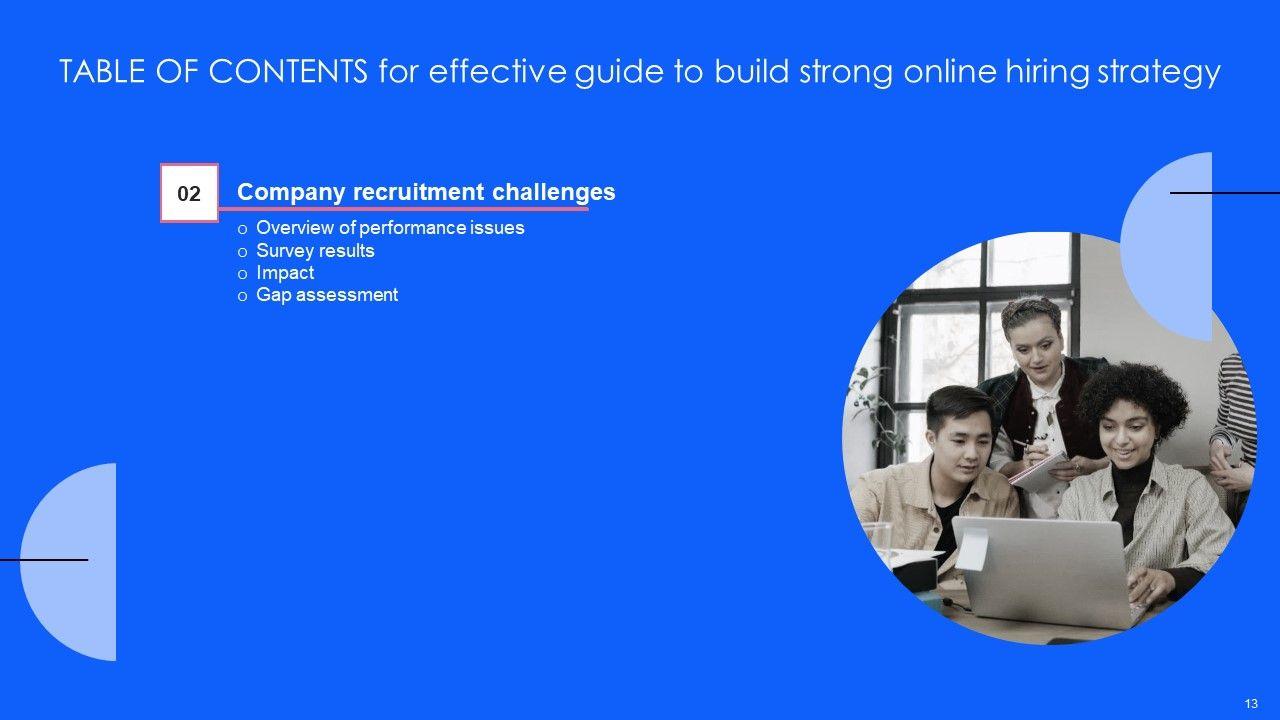 TABLE OF CONTENTS for effective guide to build strong online hiring strategy

02

Company recruitment challenges

o Overview of performance issues
o Survey results
o Impact
o Gap assessment

13